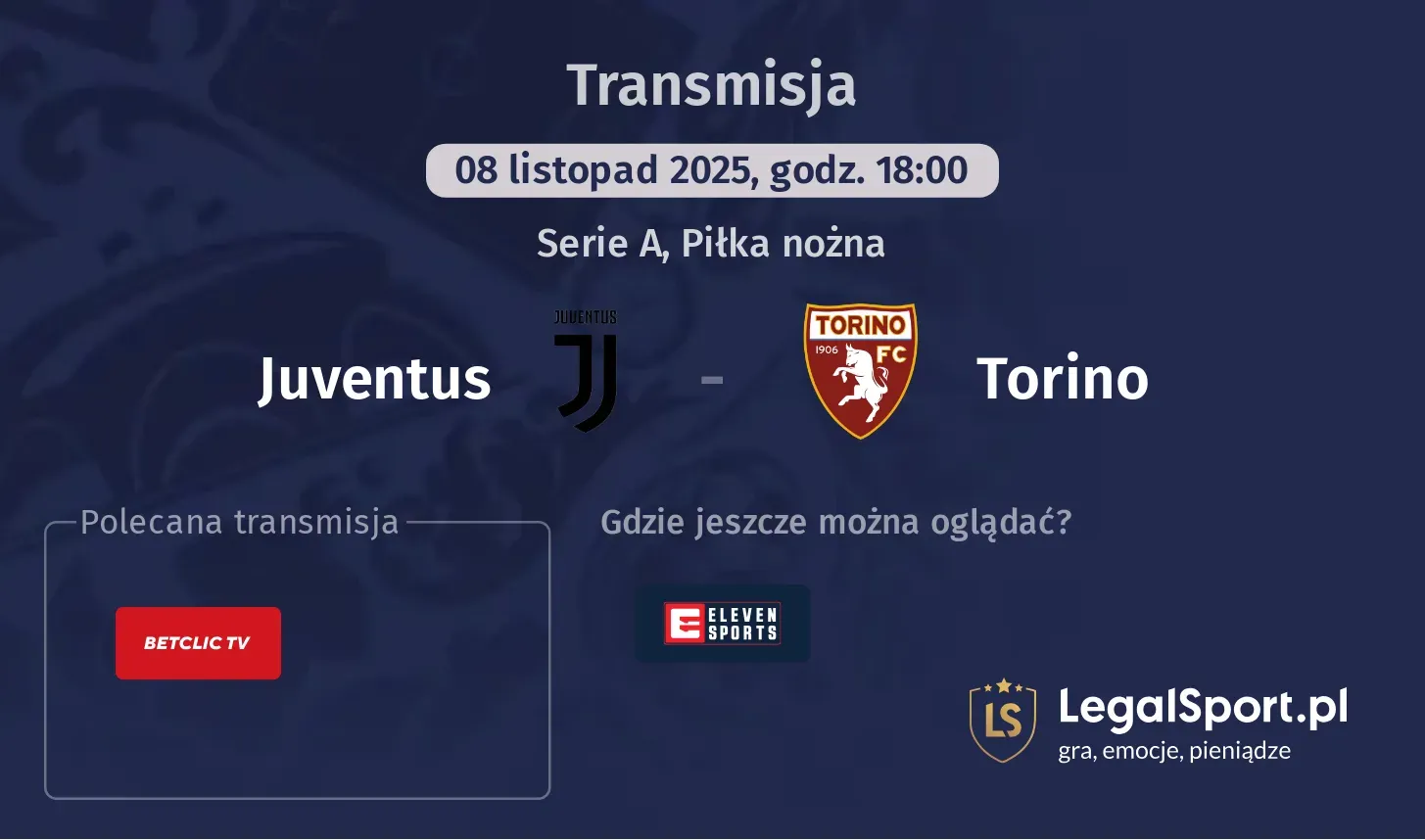 Transmisja

08 listopad 2025, godz. 18:00

Serie A, Piłka nożna

Juventus JUVENTUS - TORINO 1906 FC Torino

Polecana transmisja

BETCLIC TV

Gdzie jeszcze można oglądać?

ELEVEN SPORTS

LS LegalSport.pl
gra, emocje, pieniądze